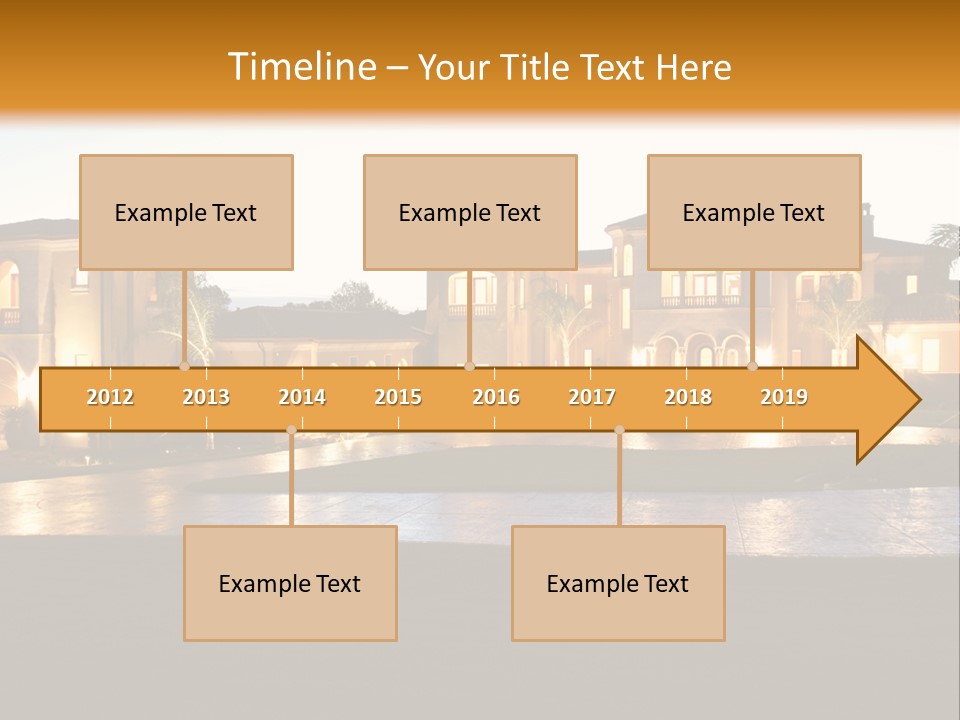 Timeline – Your Title Text Here

Example Text

Example Text

Example Text

2012 2013 2014 2015 2016 2017 2018 2019

Example Text

Example Text